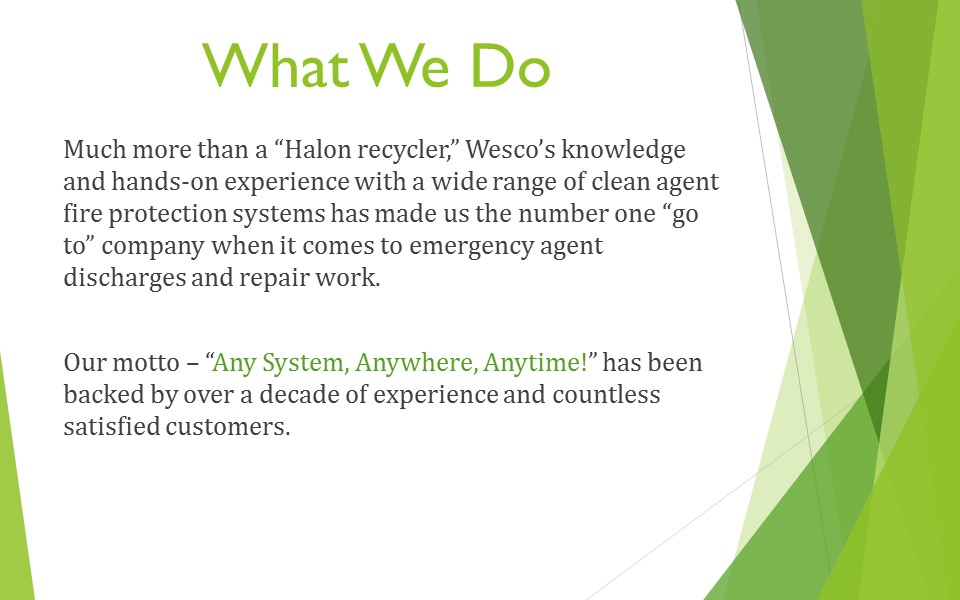 What We Do

Much more than a “Halon recycler,” Wesco’s knowledge and hands-on experience with a wide range of clean agent fire protection systems has made us the number one “go to” company when it comes to emergency agent discharges and repair work.

Our motto – “Any System, Anywhere, Anytime!” has been backed by over a decade of experience and countless satisfied customers.